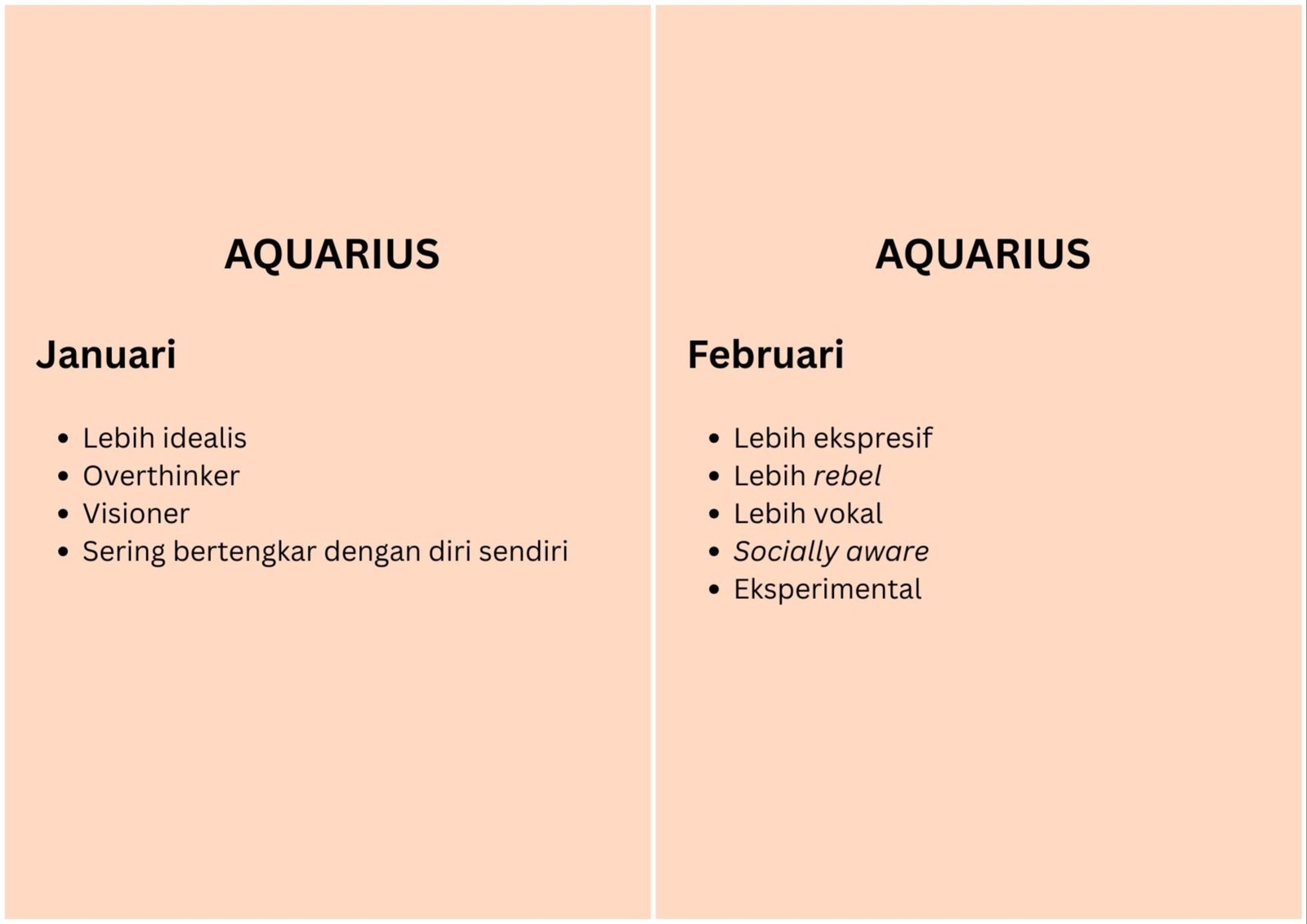 AQUARIUS

Januari

- Lebih idealis
- Overthinker
- Visioner
- Sering bertengkar dengan diri sendiri

AQUARIUS

Februari

- Lebih ekspresif
- Lebih rebel
- Lebih vokal
- Socially aware
- Eksperimental